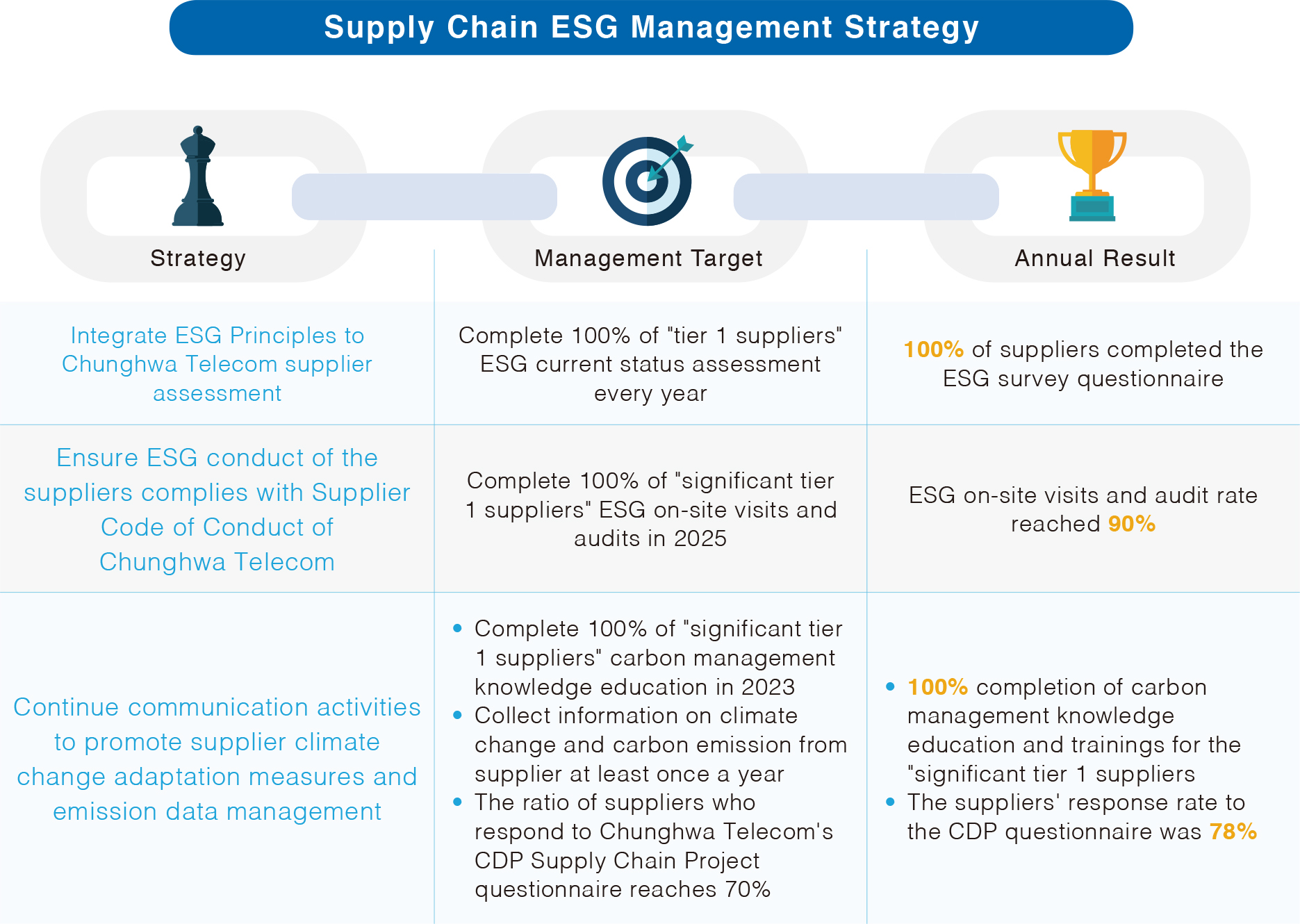 Supply Chain ESG Management Strategy

| Strategy | Management Target | Annual Result |
|---|---|---|
| Integrate ESG Principles to Chunghwa Telecom supplier assessment | Complete 100% of "tier 1 suppliers" ESG current status assessment every year | 100% of suppliers completed the ESG survey questionnaire |
| Ensure ESG conduct of the suppliers complies with Supplier Code of Conduct of Chunghwa Telecom | Complete 100% of "significant tier 1 suppliers" ESG on-site visits and audits in 2025 | ESG on-site visits and audit rate reached 90% |
| Continue communication activities to promote supplier climate change adaptation measures and emission data management | • Complete 100% of "significant tier 1 suppliers" carbon management knowledge education in 2023 • Collect information on climate change and carbon emission from supplier at least once a year • The ratio of suppliers who respond to Chunghwa Telecom's CDP Supply Chain Project questionnaire reaches 70% | • 100% completion of carbon management knowledge education and trainings for the "significant tier 1 suppliers • The suppliers' response rate to the CDP questionnaire was 78% |